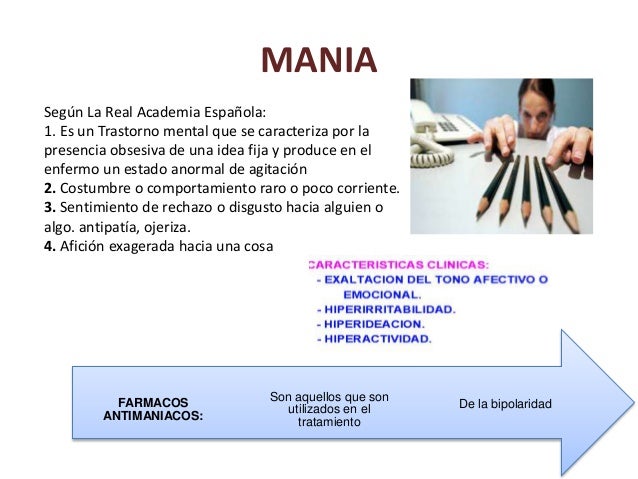 MANIA

Según La Real Academia Española:
1. Es un Trastorno mental que se caracteriza por la presencia obsesiva de una idea fija y produce en el enfermo un estado anormal de agitación
2. Costumbre o comportamiento raro o poco corriente.
3. Sentimiento de rechazo o disgusto hacia alguien o algo. antipatía, ojeriza.
4. Afición exagerada hacia una cosa

CARACTERISTICAS CLINICAS:
- EXALTACION DEL TONO AFECTIVO O EMOCIONAL.
- HIPERIRRITABILIDAD.
- HIPERIDEACION.
- HIPERACTIVIDAD.

FARMACOS ANTIMANIACOS:

Son aquellos que son utilizados en el tratamiento

De la bipolaridad